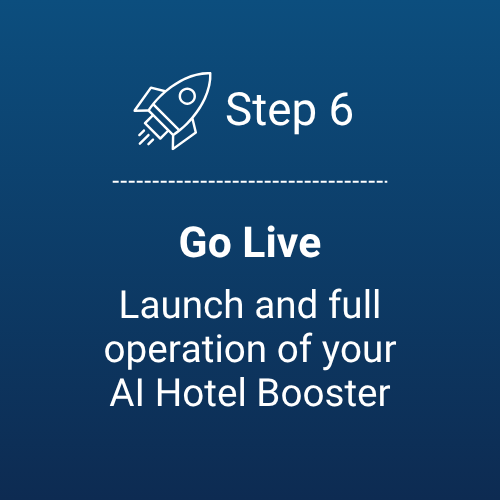 Step 6

Go Live

Launch and full operation of your AI Hotel Booster